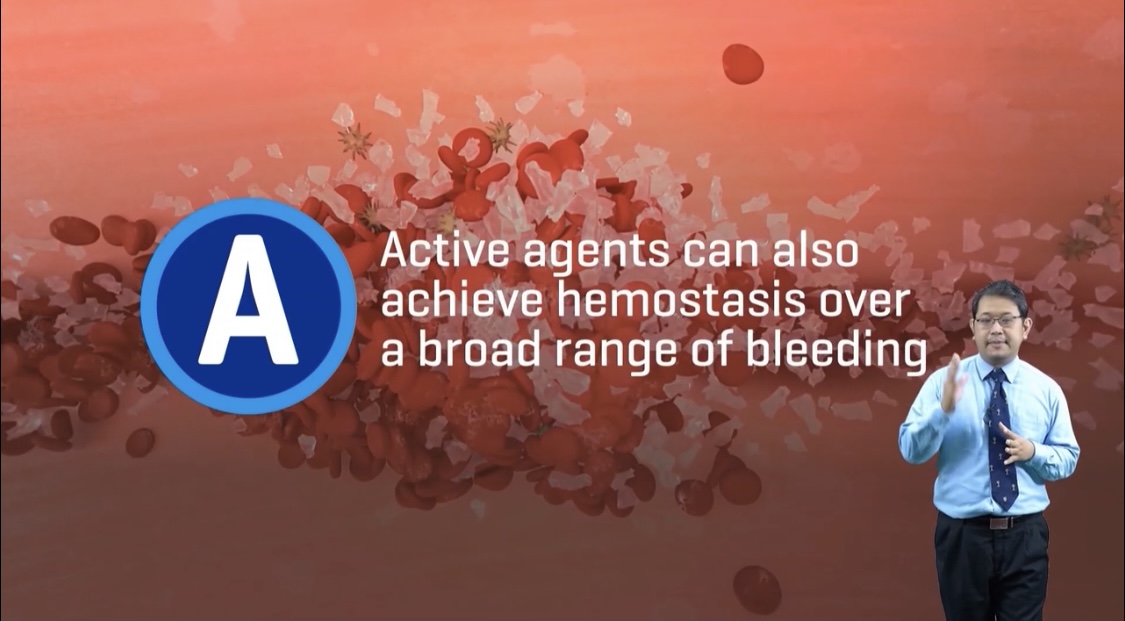 A

Active agents can also achieve hemostasis over a broad range of bleeding